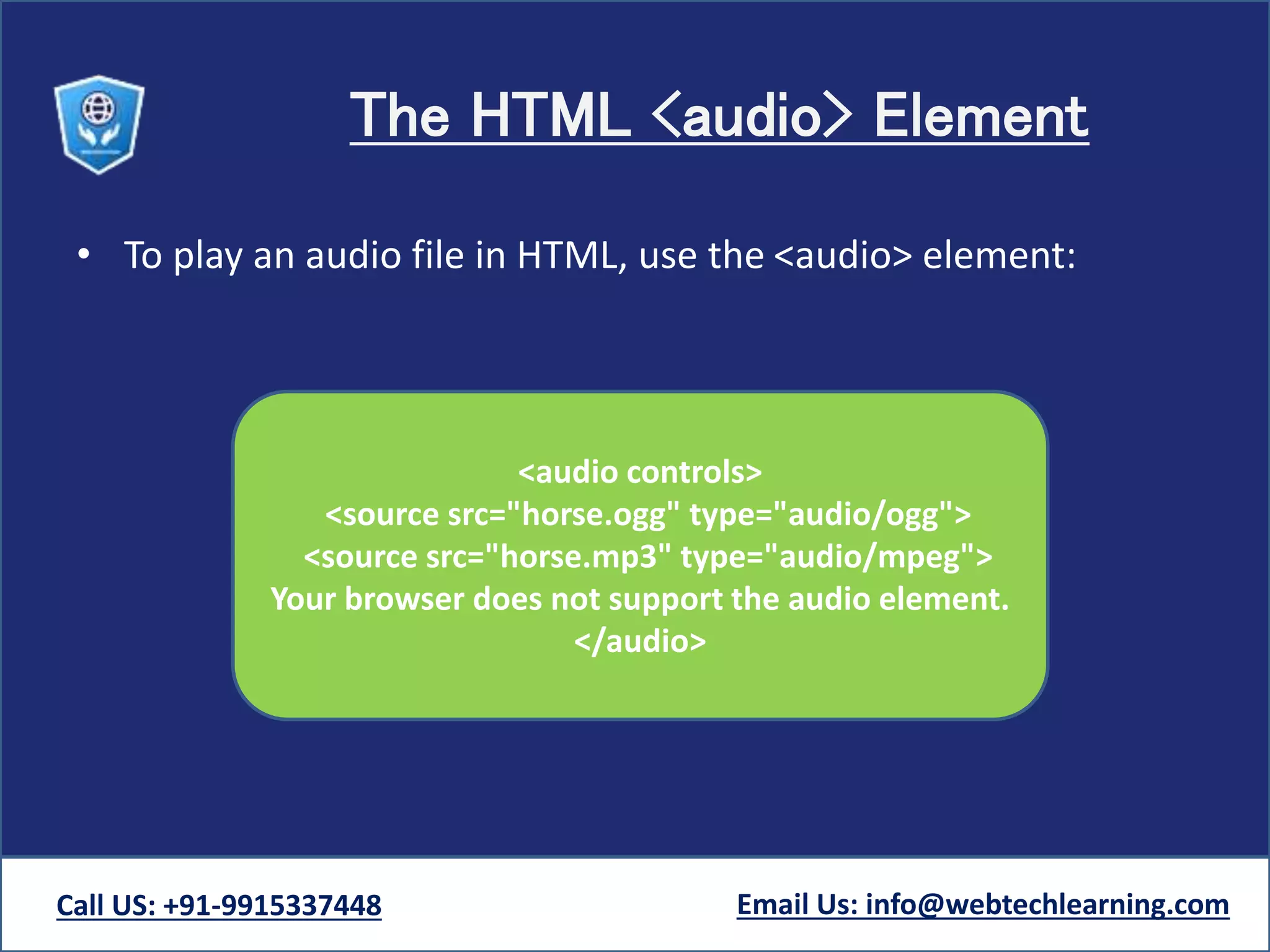 The HTML <audio> Element

• To play an audio file in HTML, use the <audio> element:

<audio controls>
<source src="horse.ogg" type="audio/ogg">
<source src="horse.mp3" type="audio/mpeg">
Your browser does not support the audio element.
</audio>

Call US: +91-9915337448

Email Us: info@webtechlearning.com